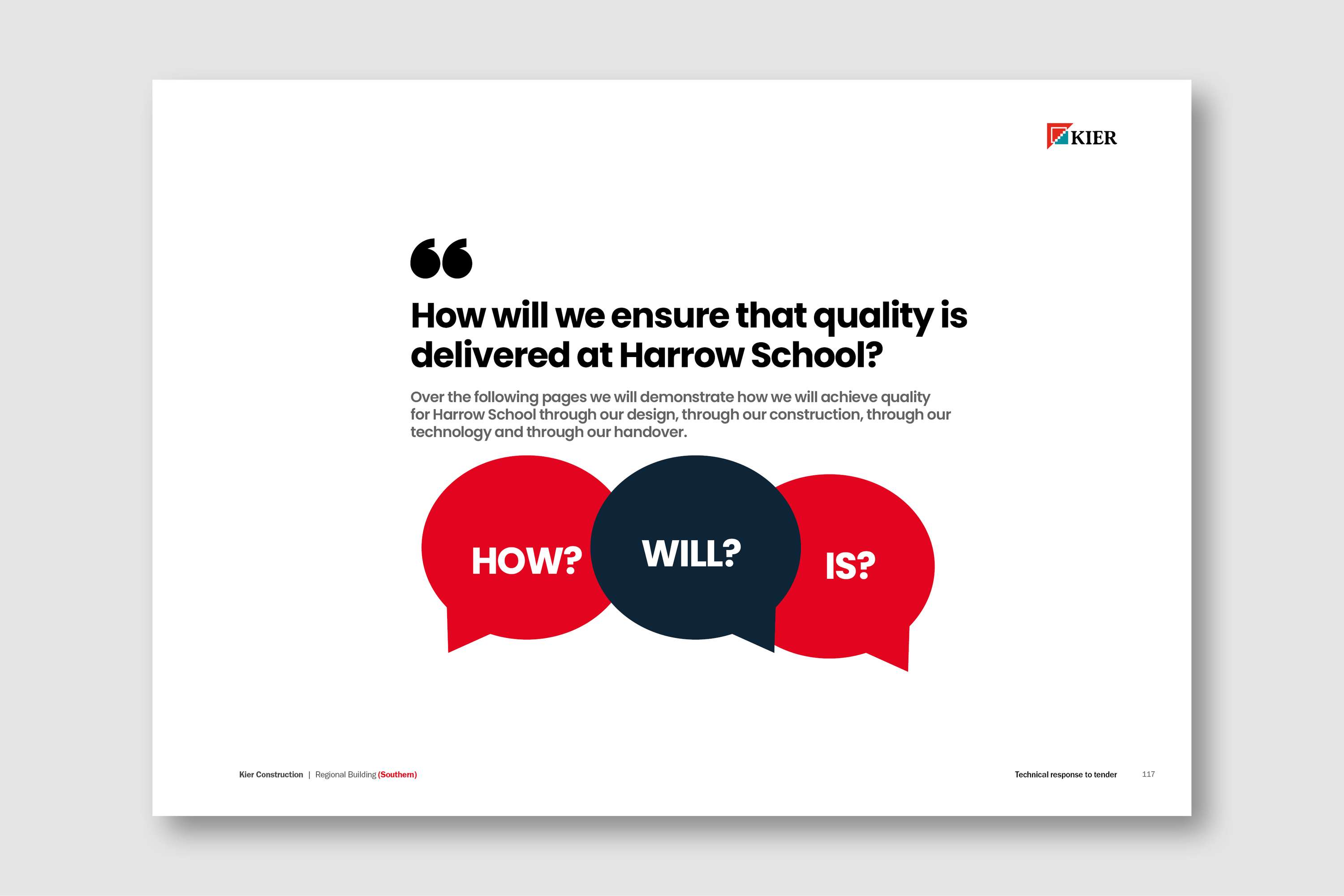 KIER

“

How will we ensure that quality is delivered at Harrow School?

Over the following pages we will demonstrate how we will achieve quality for Harrow School through our design, through our construction, through our technology and through our handover.

HOW?

WILL?

IS?

Kier Construction | Regional Building (Southern)

Technical response to tender 117